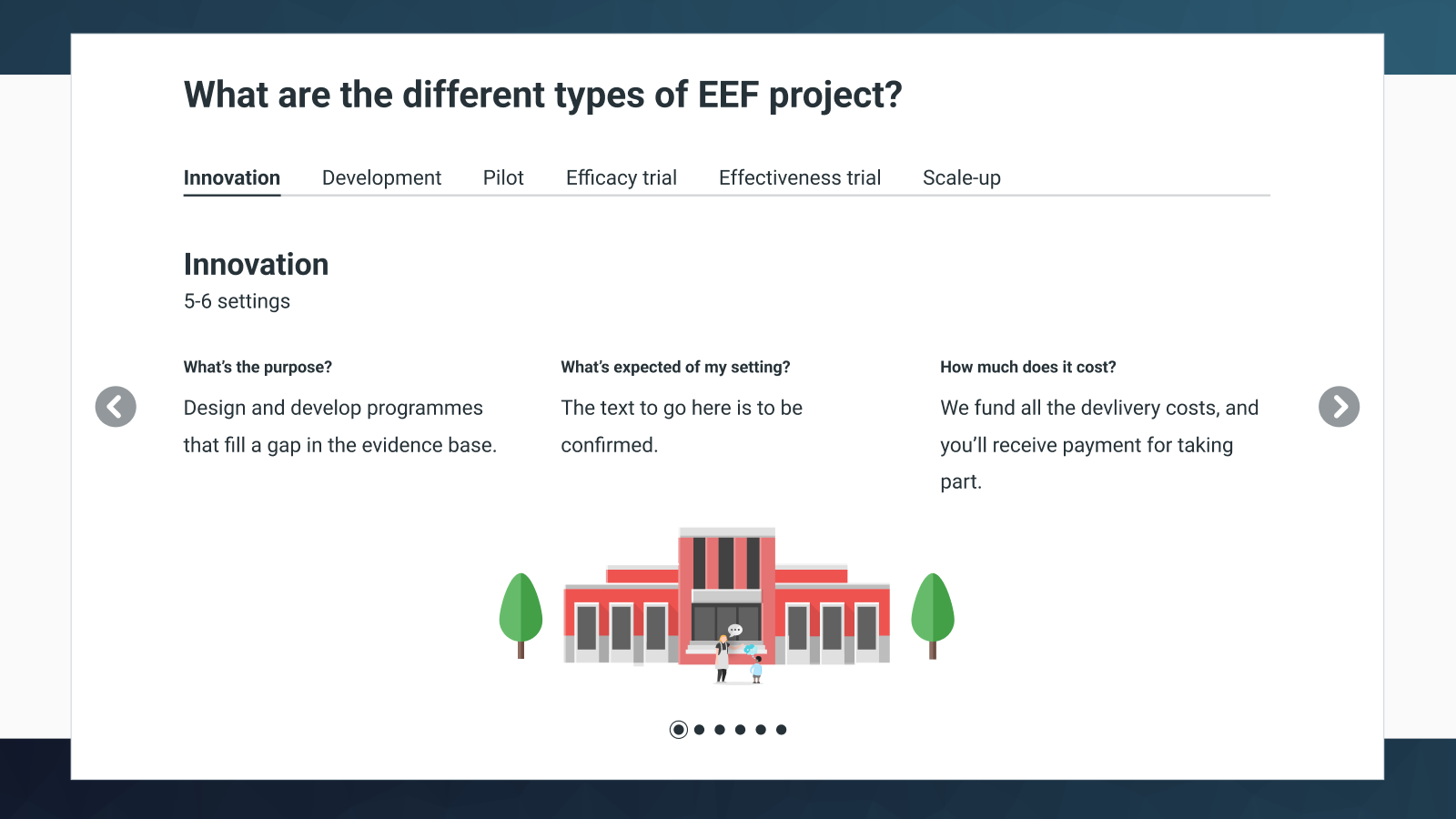 What are the different types of EEF project?

Innovation Development Pilot Efficacy trial Effectiveness trial Scale-up

Innovation
5-6 settings

What's the purpose?

Design and develop programmes that fill a gap in the evidence base.

What's expected of my setting?

The text to go here is to be confirmed.

How much does it cost?

We fund all the devlivery costs, and you'll receive payment for taking part.